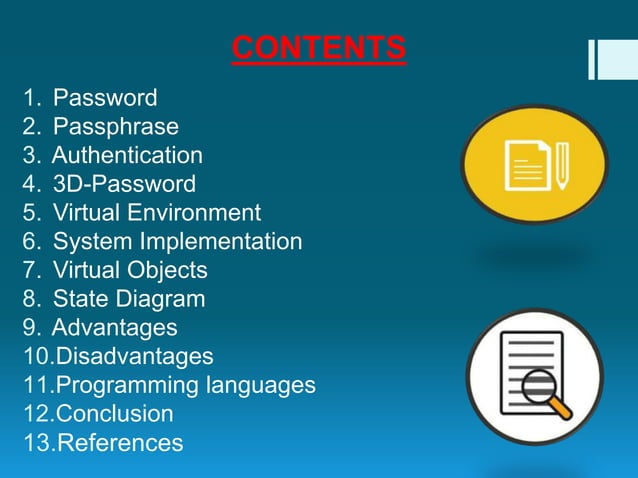 CONTENTS

1. Password
2. Passphrase
3. Authentication
4. 3D-Password
5. Virtual Environment
6. System Implementation
7. Virtual Objects
8. State Diagram
9. Advantages
10.Disadvantages
11.Programming languages
12.Conclusion
13.References